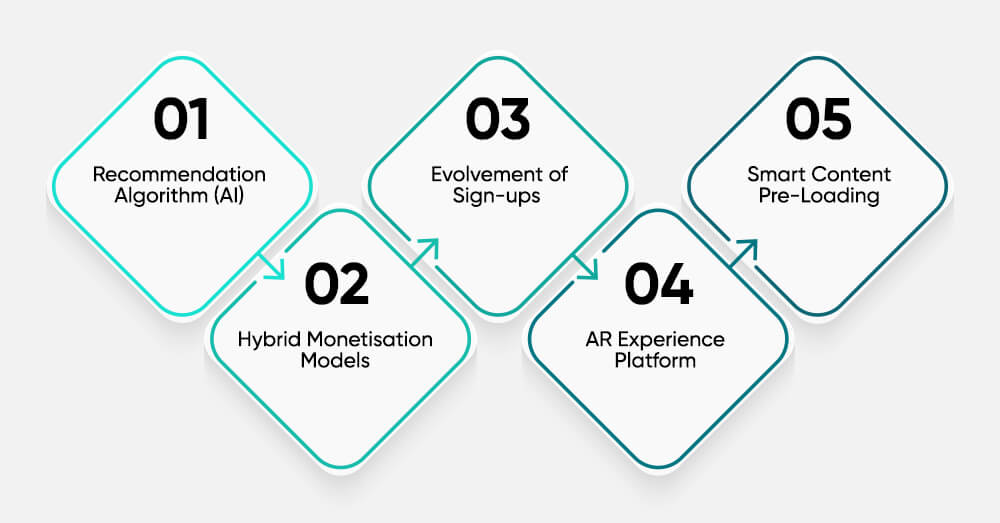 01
Recommendation Algorithm (AI)

02
Hybrid Monetisation Models

03
Evolvement of Sign-ups

04
AR Experience Platform

05
Smart Content Pre-Loading